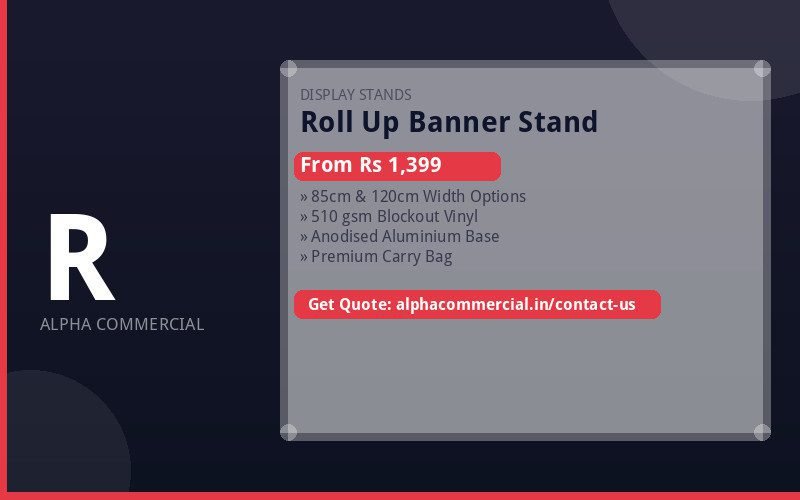 R
ALPHA COMMERCIAL

DISPLAY STANDS
Roll Up Banner Stand

From Rs 1,399

» 85cm & 120cm Width Options
» 510 gsm Blockout Vinyl
» Anodised Aluminium Base
» Premium Carry Bag

Get Quote: alphacommercial.in/contact-us